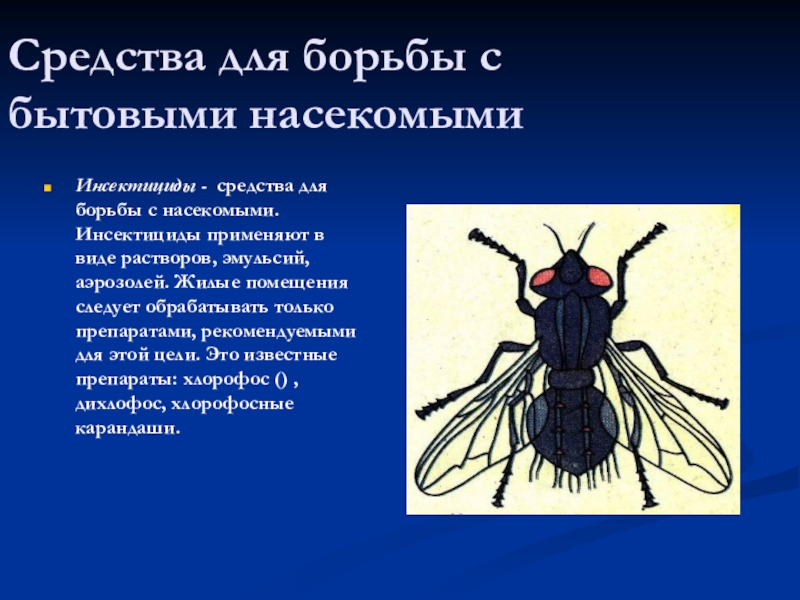 Средства для борьбы с бытовыми насекомыми

Инсектициды - средства для борьбы с насекомыми. Инсектициды применяют в виде растворов, эмульсий, аэрозолей. Жилые помещения следует обрабатывать только препаратами, рекомендуемыми для этой цели. Это известные препараты: хлорофос () , дихлофос, хлорофосные карандаши.